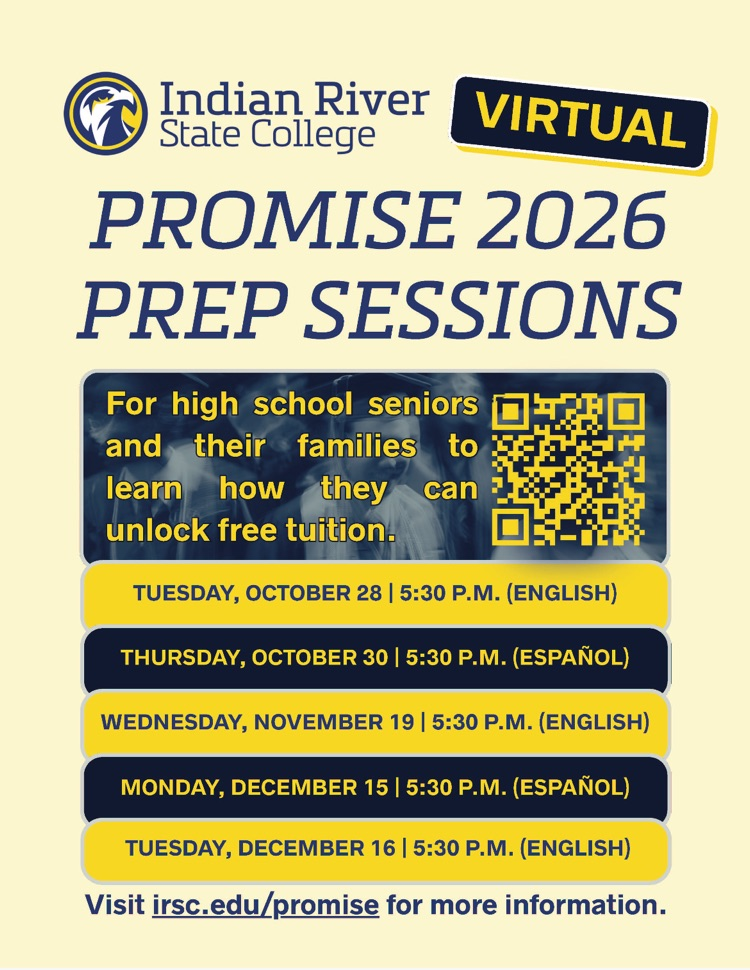 Indian River State College

VIRTUAL

PROMISE 2026 PREP SESSIONS

For high school seniors and their families to learn how they can unlock free tuition.

TUESDAY, OCTOBER 28 | 5:30 P.M. (ENGLISH)

THURSDAY, OCTOBER 30 | 5:30 P.M. (ESPAÑOL)

WEDNESDAY, NOVEMBER 19 | 5:30 P.M. (ENGLISH)

MONDAY, DECEMBER 15 | 5:30 P.M. (ESPAÑOL)

TUESDAY, DECEMBER 16 | 5:30 P.M. (ENGLISH)

Visit irsc.edu/promise for more information.